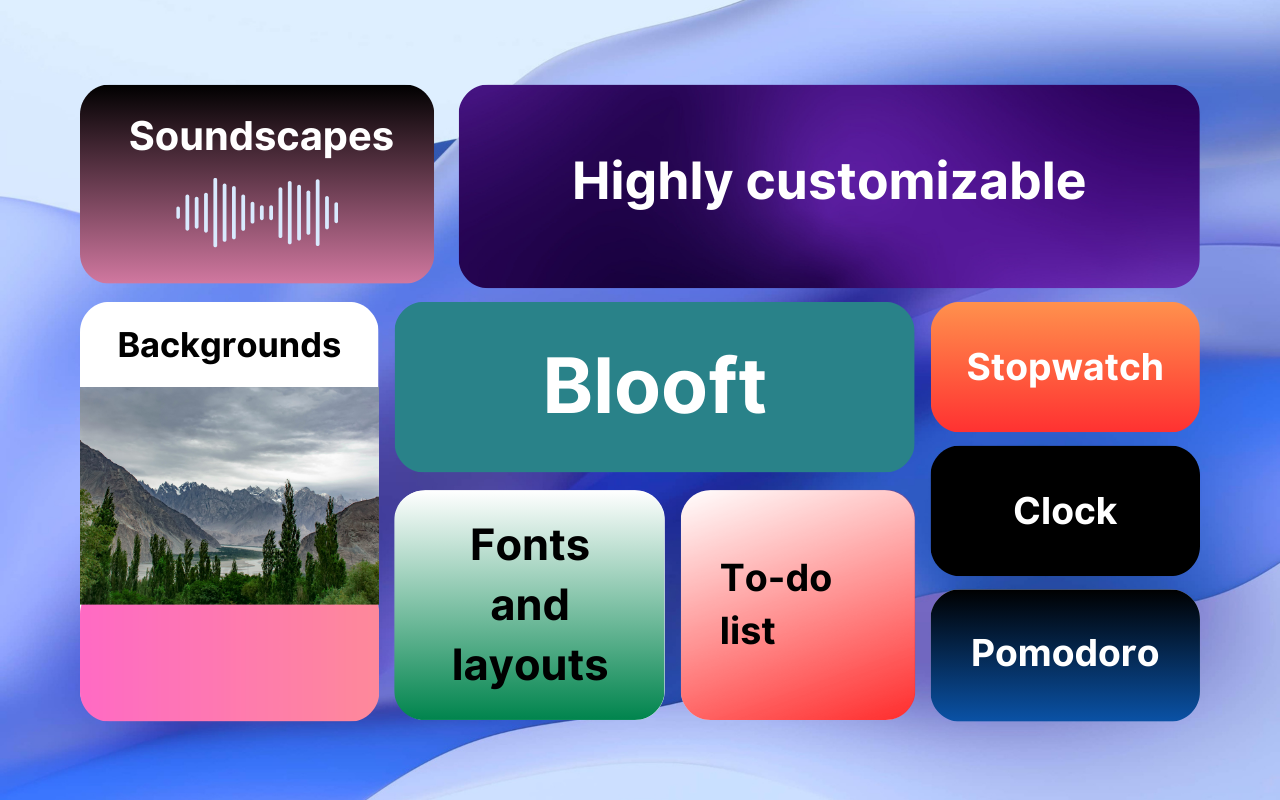 Soundscapes

Highly customizable

Backgrounds

Blooft

Stopwatch

Clock

Fonts and layouts

To-do list

Pomodoro